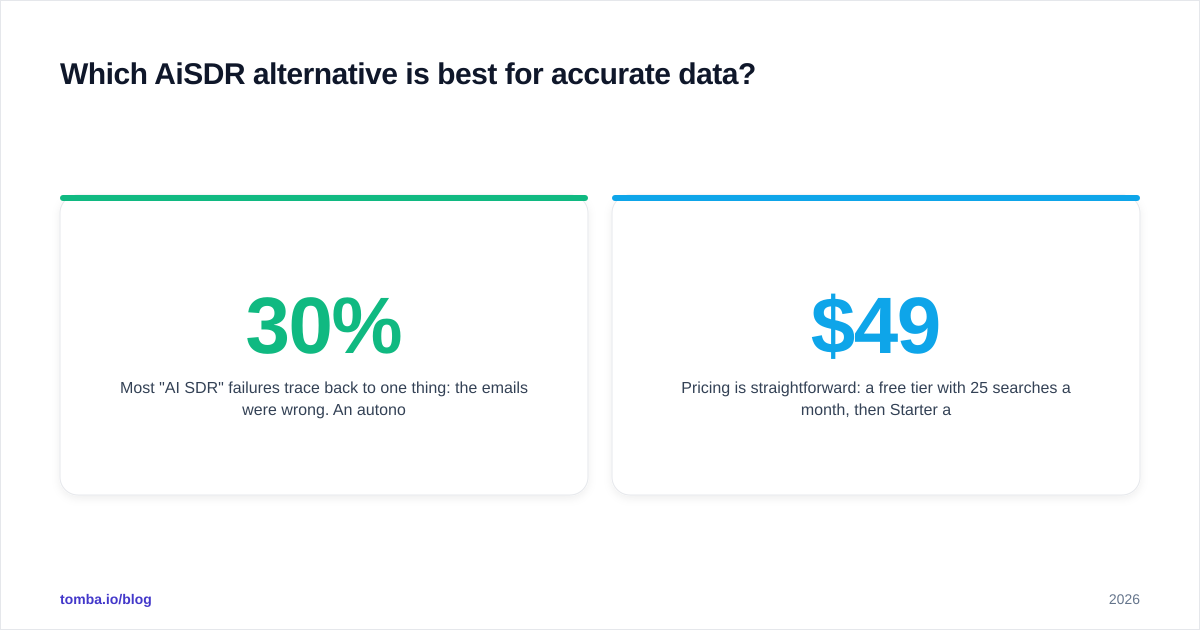 Which AiSDR alternative is best for accurate data?

30%

Most "AI SDR" failures trace back to one thing: the emails were wrong. An autono

$49

Pricing is straightforward: a free tier with 25 searches a month, then Starter a

tomba.io/blog

2026